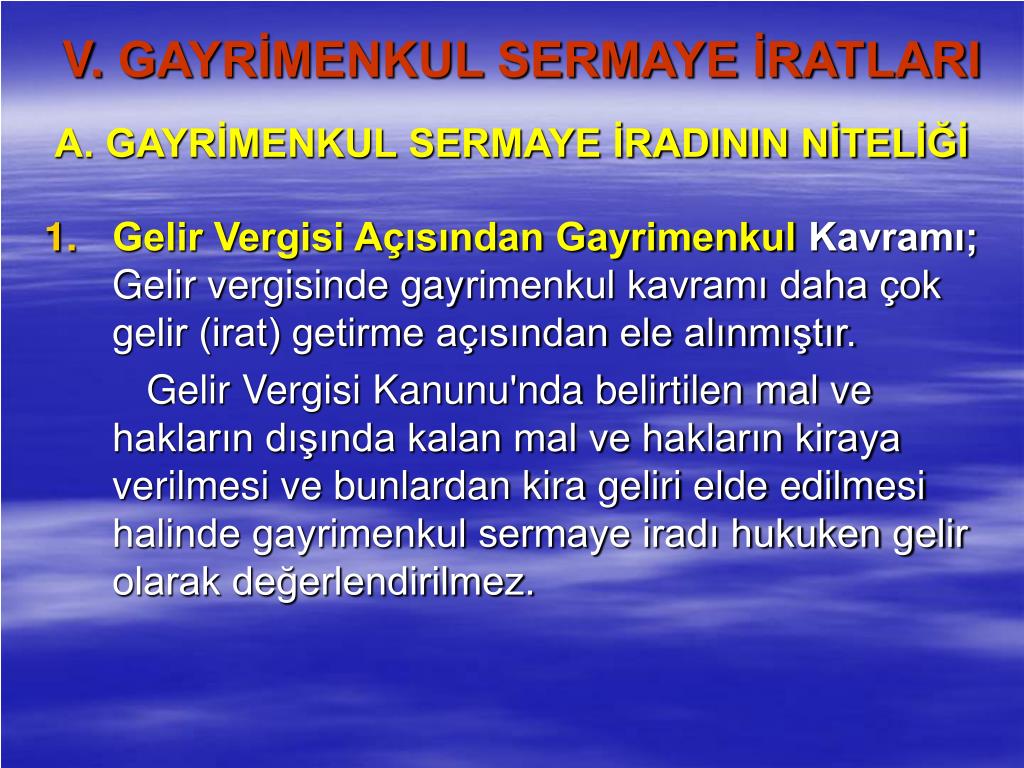 V. GAYRİMENKUL SERMAYE İRATLARI

A. GAYRİMENKUL SERMAYE İRADININ NİTELİĞİ

1. Gelir Vergisi Açısından Gayrimenkul Kavramı; Gelir vergisinde gayrimenkul kavramı daha çok gelir (irat) getirme açısından ele alınmıştır.

Gelir Vergisi Kanunu'nda belirtilen mal ve hakların dışında kalan mal ve hakların kiraya verilmesi ve bunlardan kira geliri elde edilmesi halinde gayrimenkul sermaye iradı hukuken gelir olarak değerlendirilmez.